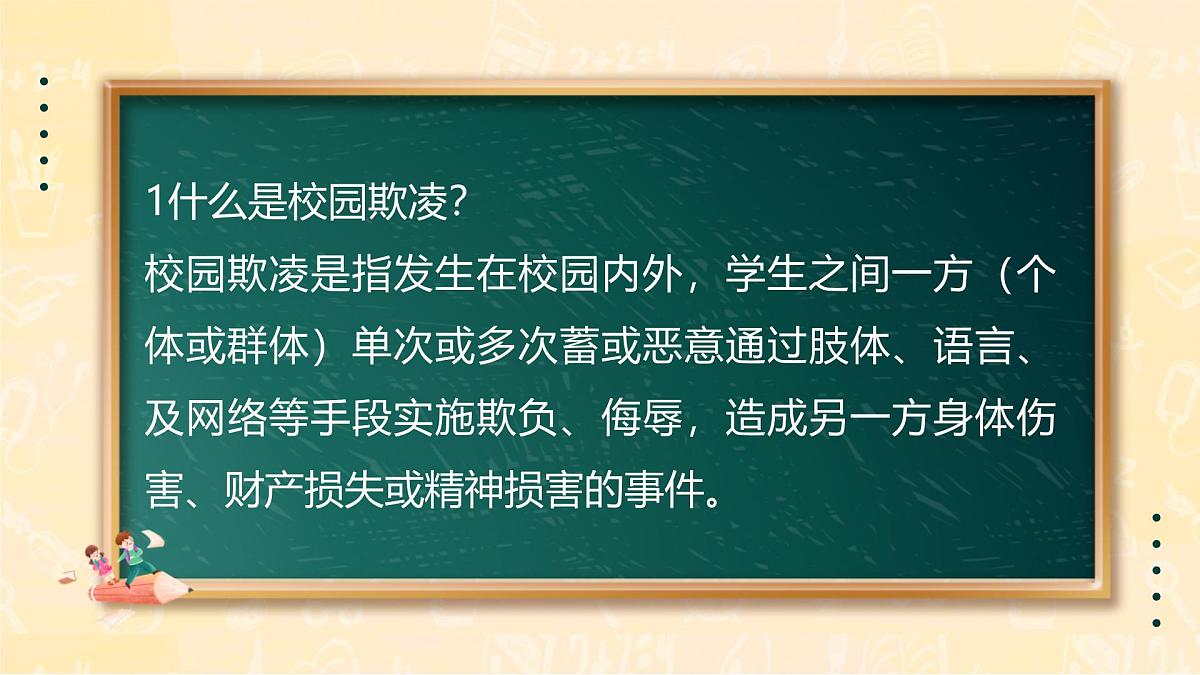 1什么是校园欺凌?

校园欺凌是指发生在校园内外，学生之间一方（个体或群体）单次或多次蓄或恶意通过肢体、语言、及网络等手段实施欺负、侮辱，造成另一方身体伤害、财产损失或精神损害的事件。